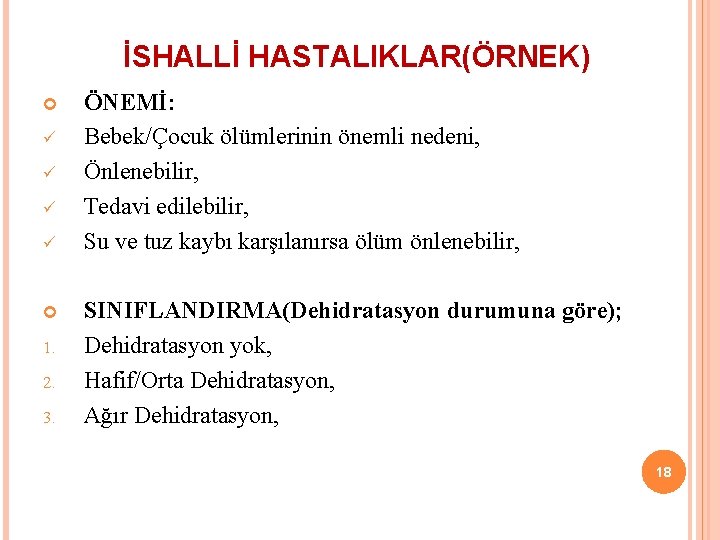 İSHALLİ HASTALIKLAR(ÖRNEK)

ÖNEMİ:

✓ Bebek/Çocuk ölümlerinin önemli nedeni,

✓ Önlenebilir,

✓ Tedavi edilebilir,

✓ Su ve tuz kaybı karşılanırsa ölüm önlenebilir,

SINIFLANDIRMA(Dehidratasyon durumuna göre);

1. Dehidratasyon yok,

2. Hafif/Orta Dehidratasyon,

3. Ağır Dehidratasyon,

18